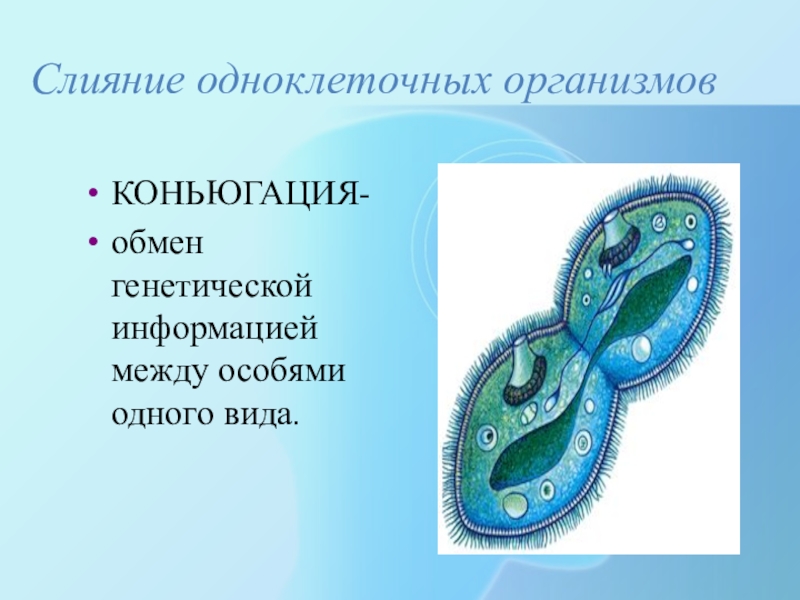 Слияние одноклеточных организмов

• КОНЬЮГАЦИЯ-
• обмен генетической информацией между особями одного вида.